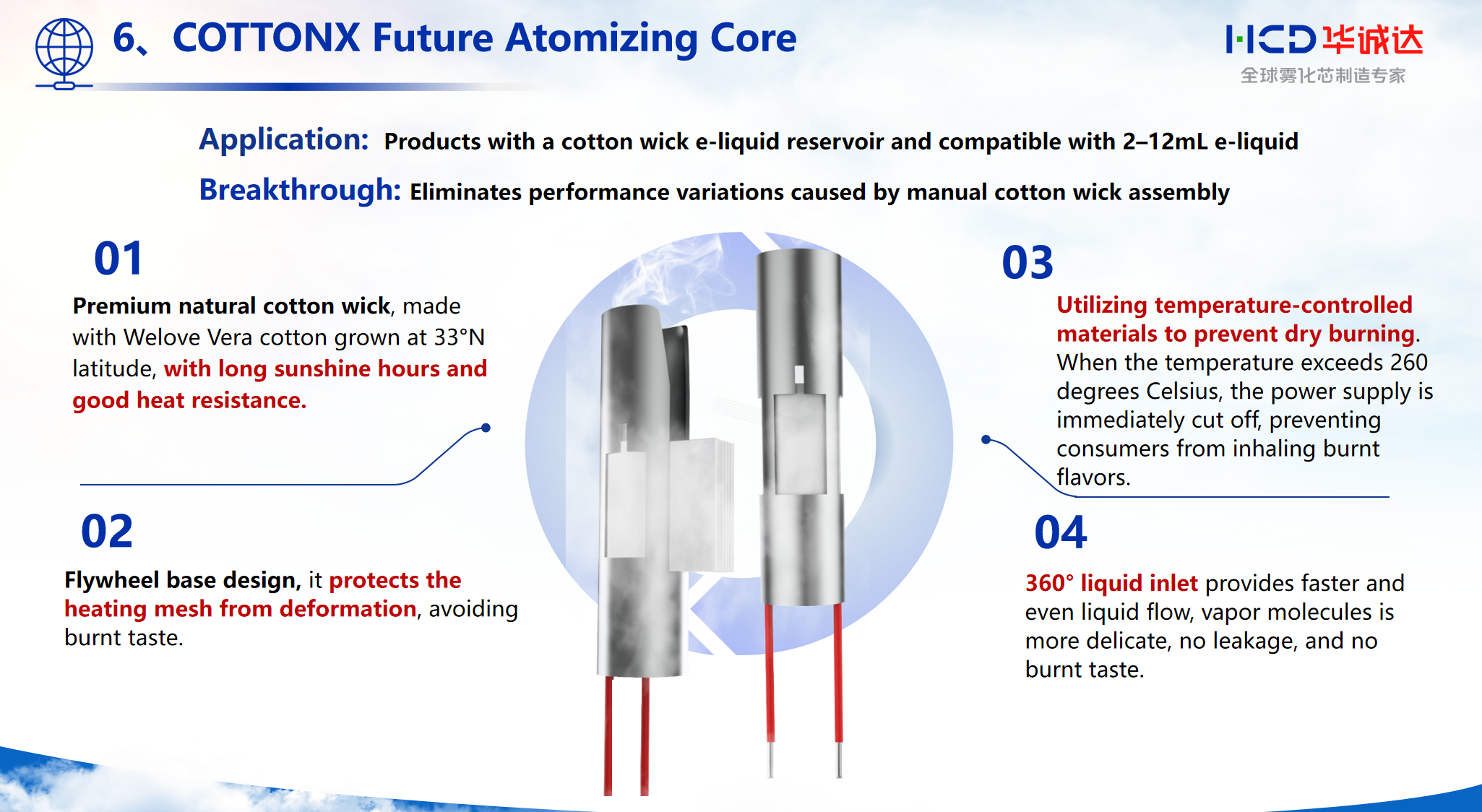 6、COTTONX Future Atomizing Core

HCD 华诚达
全球雾化芯制造专家

Application: Products with a cotton wick e-liquid reservoir and compatible with 2–12mL e-liquid

Breakthrough: Eliminates performance variations caused by manual cotton wick assembly

01

Premium natural cotton wick, made with Welove Vera cotton grown at 33°N latitude, with long sunshine hours and good heat resistance.

02

Flywheel base design, it protects the heating mesh from deformation, avoiding burnt taste.

03

Utilizing temperature-controlled materials to prevent dry burning. When the temperature exceeds 260 degrees Celsius, the power supply is immediately cut off, preventing consumers from inhaling burnt flavors.

04

360° liquid inlet provides faster and even liquid flow, vapor molecules is more delicate, no leakage, and no burnt taste.